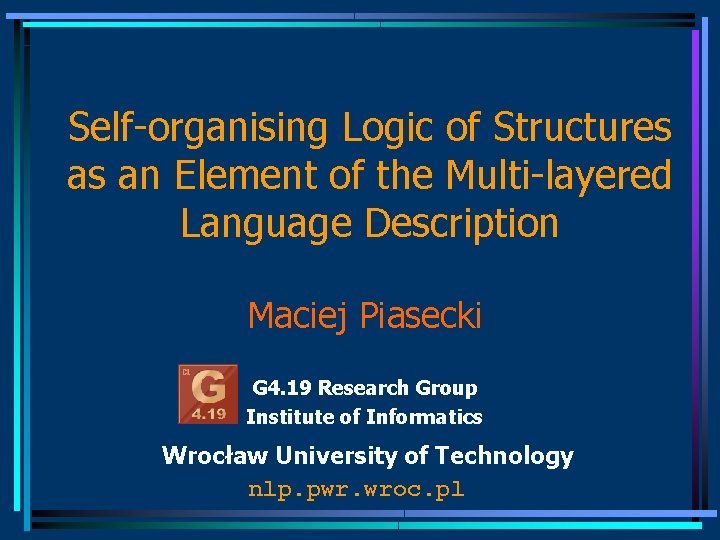 Self-organising Logic of Structures as an Element of the Multi-layered Language Description

Maciej Piasecki

CI
G
4.19

G4.19 Research Group
Institute of Informatics

Wrocław University of Technology
nlp.pwr.wroc.pl